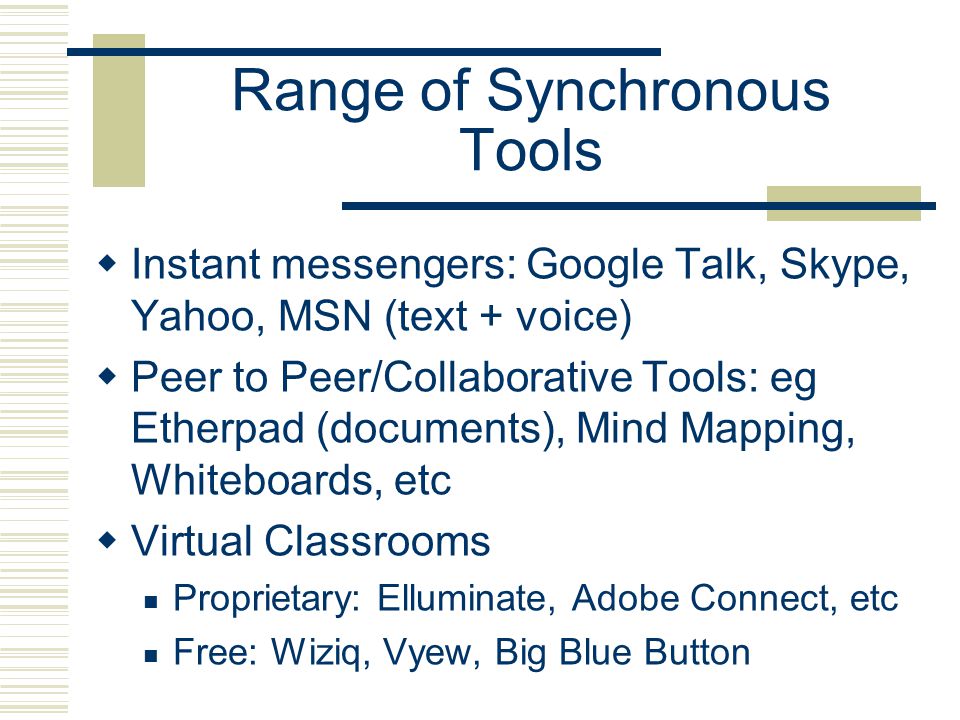 Range of Synchronous Tools

- Instant messengers: Google Talk, Skype, Yahoo, MSN (text + voice)
- Peer to Peer/Collaborative Tools: eg Etherpad (documents), Mind Mapping, Whiteboards, etc
- Virtual Classrooms
  - Proprietary: Elluminate, Adobe Connect, etc
  - Free: Wiziq, Vyew, Big Blue Button